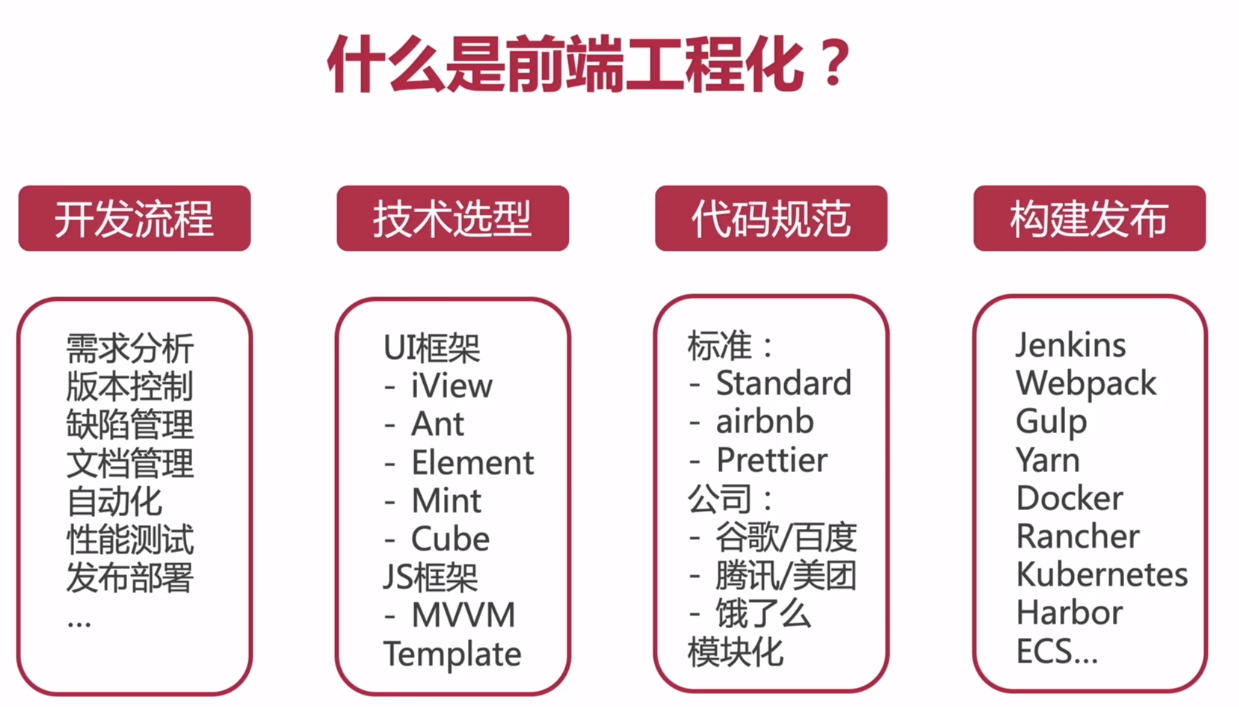 什么是前端工程化？

开发流程

需求分析
版本控制
缺陷管理
文档管理
自动化
性能测试
发布部署
...

技术选型

UI框架
- iView
- Ant
- Element
- Mint
- Cube
JS框架
- MVVM
Template

代码规范

标准：
- Standard
- airbnb
- Prettier
公司：
- 谷歌/百度
- 腾讯/美团
- 饿了么
模块化

构建发布

Jenkins
Webpack
Gulp
Yarn
Docker
Rancher
Kubernetes
Harbor
ECS...